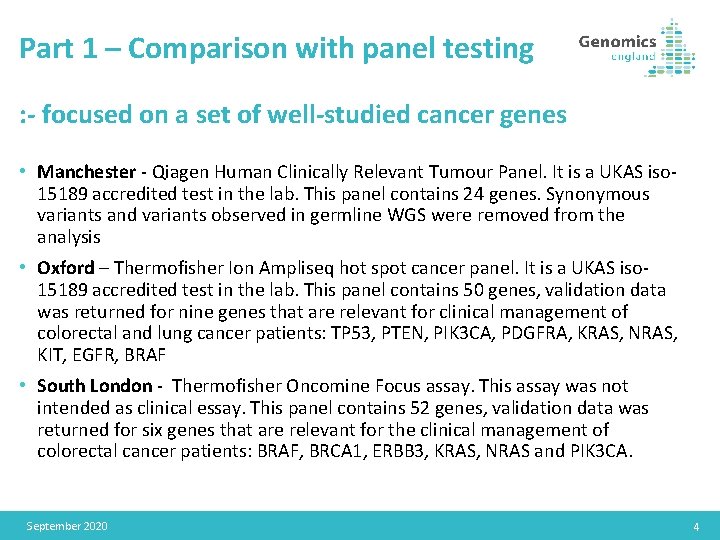 Part 1 – Comparison with panel testing

Genomics england

:- focused on a set of well-studied cancer genes

• **Manchester** - Qiagen Human Clinically Relevant Tumour Panel. It is a UKAS iso-15189 accredited test in the lab. This panel contains 24 genes. Synonymous variants and variants observed in germline WGS were removed from the analysis

• **Oxford** – Thermofisher Ion Ampliseq hot spot cancer panel. It is a UKAS iso-15189 accredited test in the lab. This panel contains 50 genes, validation data was returned for nine genes that are relevant for clinical management of colorectal and lung cancer patients: TP53, PTEN, PIK3CA, PDGFRA, KRAS, NRAS, KIT, EGFR, BRAF

• **South London** - Thermofisher Oncomine Focus assay. This assay was not intended as clinical essay. This panel contains 52 genes, validation data was returned for six genes that are relevant for the clinical management of colorectal cancer patients: BRAF, BRCA1, ERBB3, KRAS, NRAS and PIK3CA.

September 2020

4